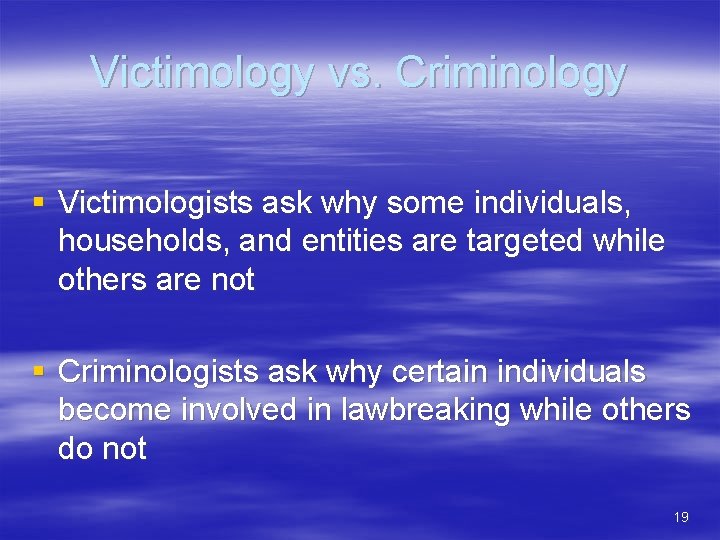 Victimology vs. Criminology

▪ Victimologists ask why some individuals, households, and entities are targeted while others are not

▪ Criminologists ask why certain individuals become involved in lawbreaking while others do not

19